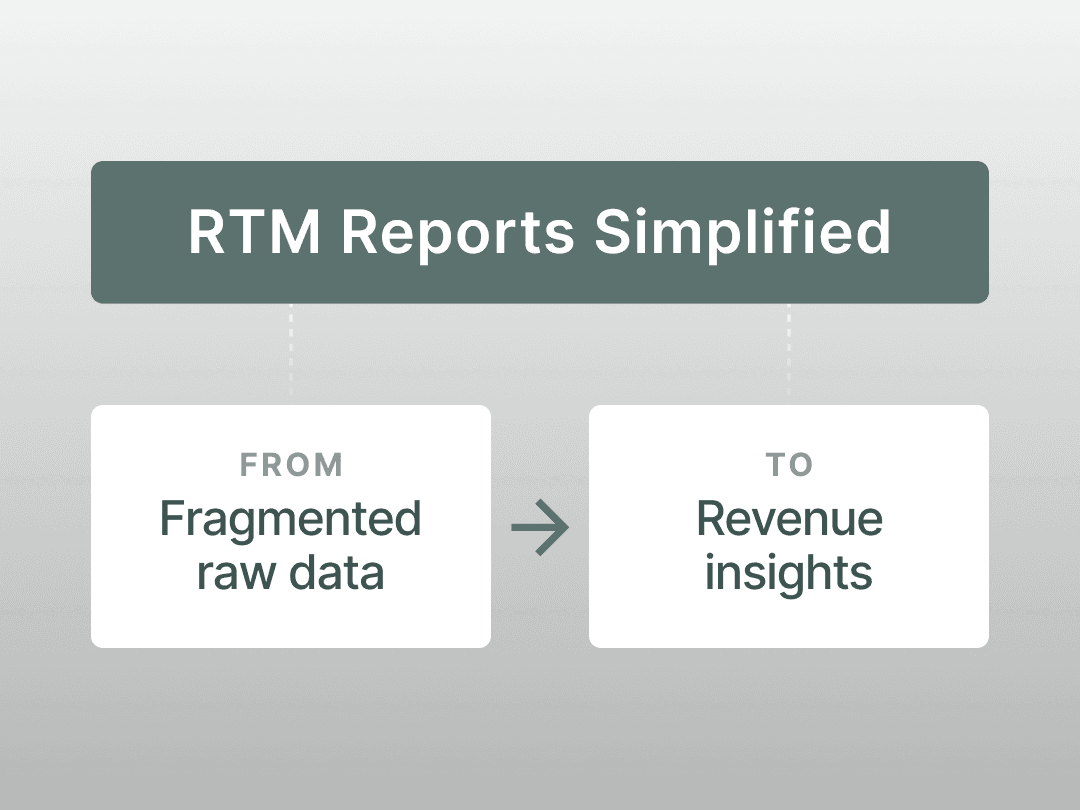 RTM Reports Simplified

FROM
Fragmented raw data

→

TO
Revenue insights